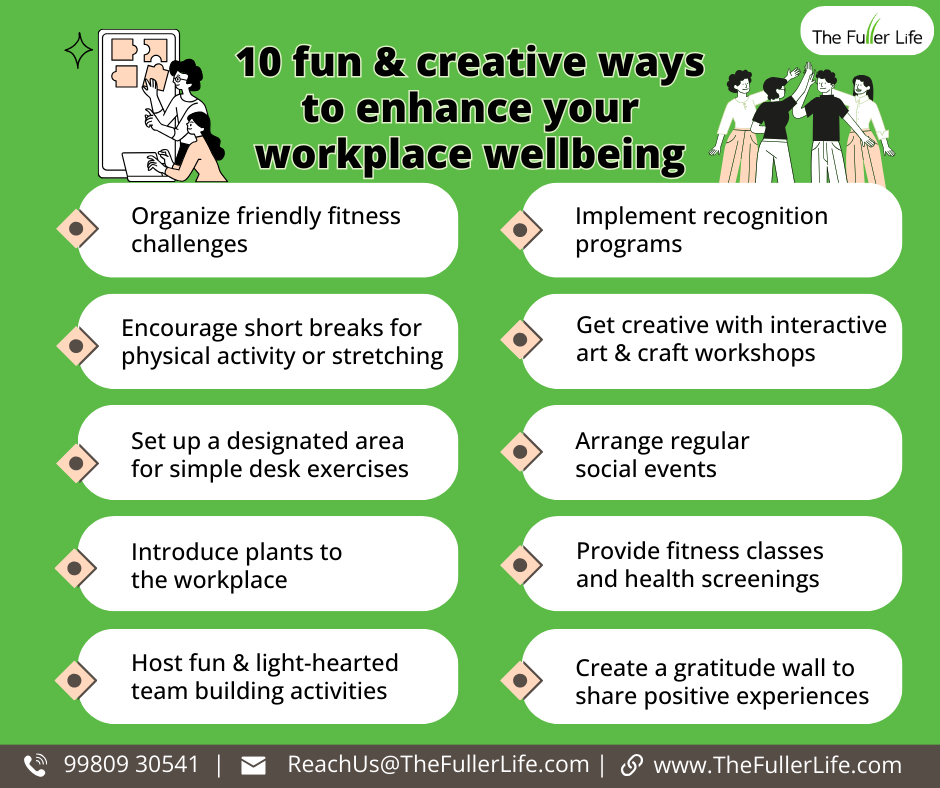 The Fuller Life

10 fun & creative ways to enhance your workplace wellbeing

Organize friendly fitness challenges

Encourage short breaks for physical activity or stretching

Set up a designated area for simple desk exercises

Introduce plants to the workplace

Host fun & light-hearted team building activities

Implement recognition programs

Get creative with interactive art & craft workshops

Arrange regular social events

Provide fitness classes and health screenings

Create a gratitude wall to share positive experiences

99809 30541 | ReachUs@TheFullerLife.com | www.TheFullerLife.com